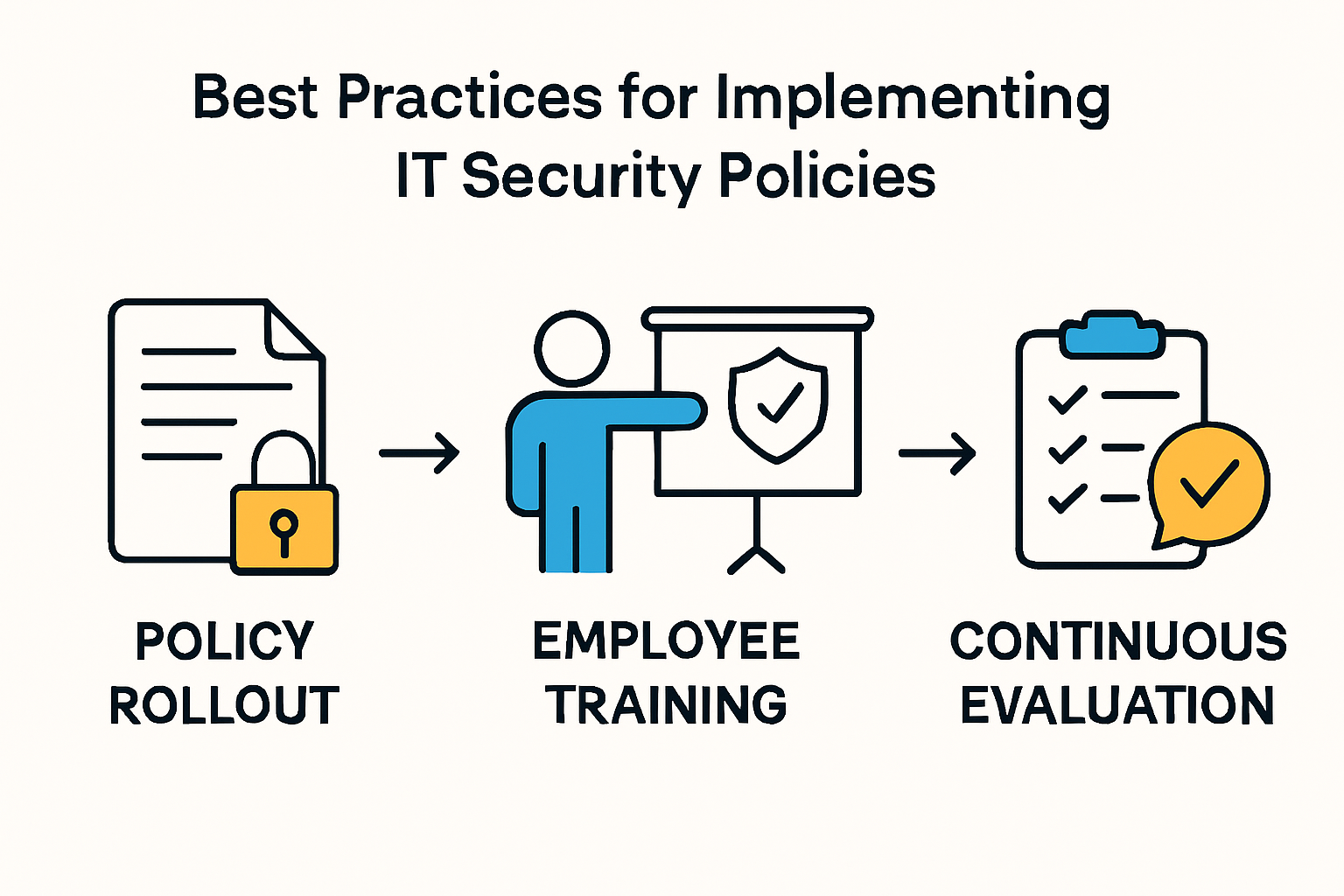 Best Practices for Implementing IT Security Policies

POLICY ROLLOUT

EMPLOYEE TRAINING

CONTINUOUS EVALUATION